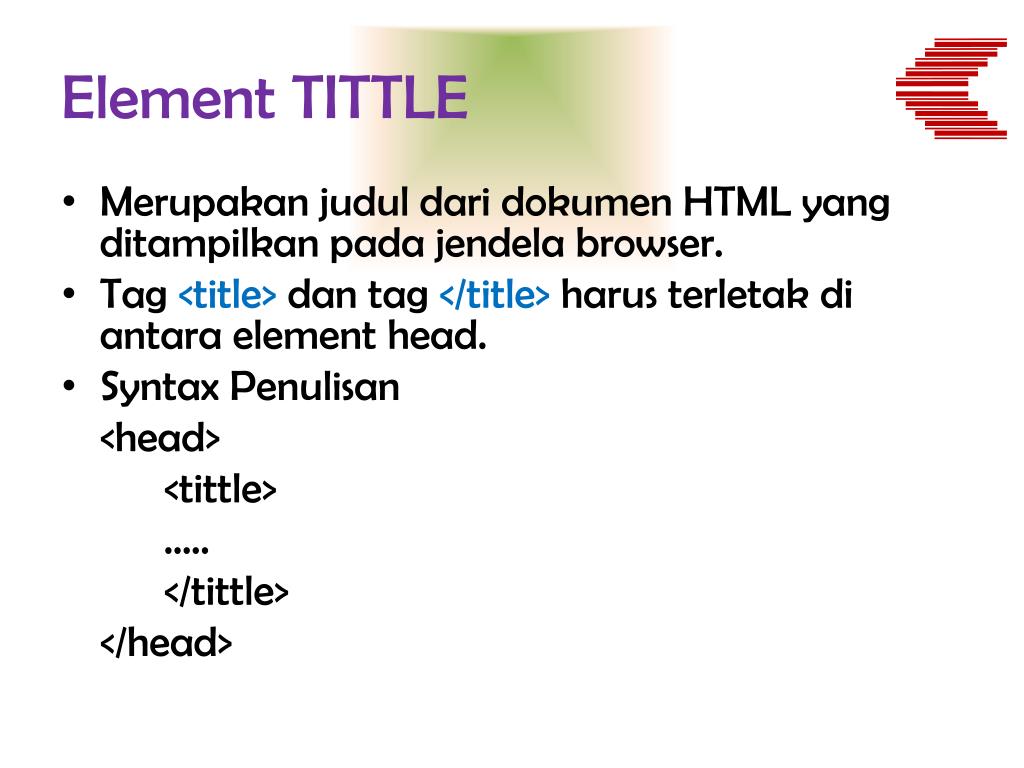 Element TITTLE

• Merupakan judul dari dokumen HTML yang ditampilkan pada jendela browser.
• Tag <title> dan tag </title> harus terletak di antara element head.
• Syntax Penulisan

<head>
<tittle>
.....
</tittle>
</head>